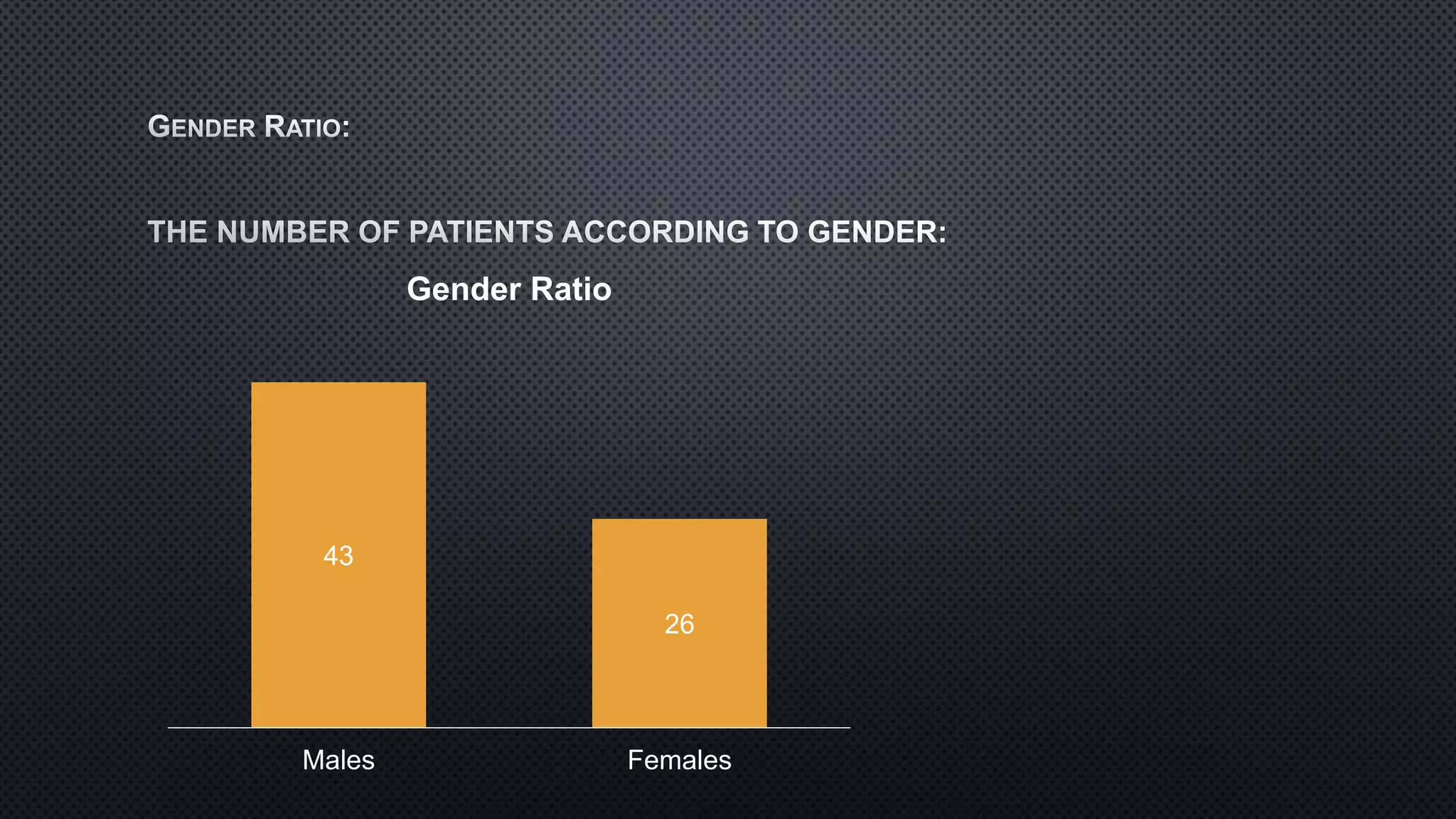 GENDER RATIO:

THE NUMBER OF PATIENTS ACCORDING TO GENDER:

Gender Ratio

43

26

Males

Females